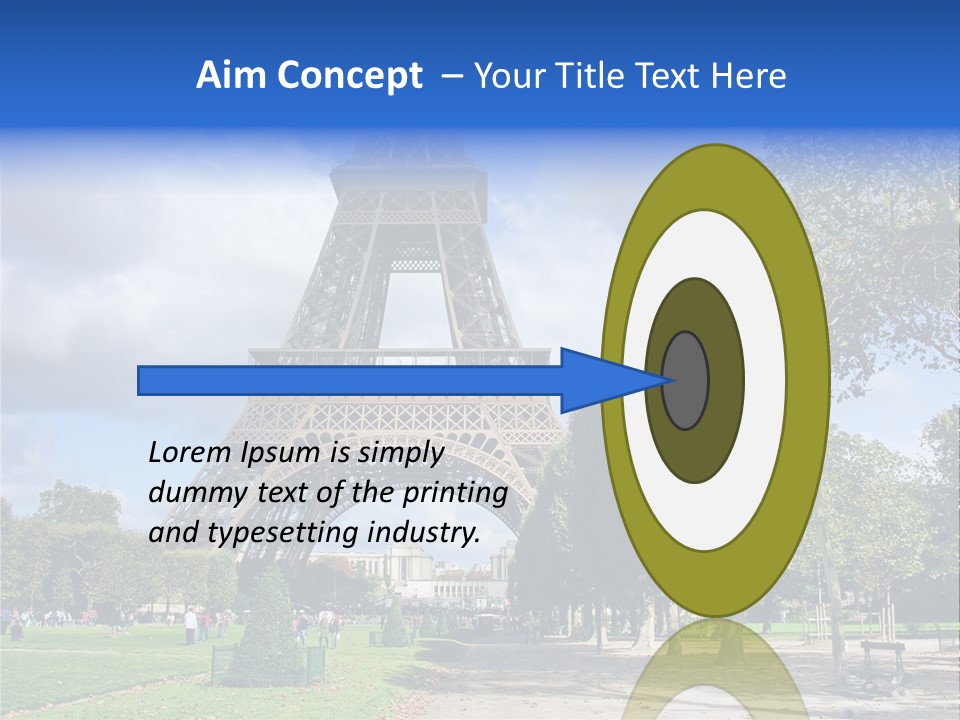 Aim Concept – Your Title Text Here

Lorem Ipsum is simply dummy text of the printing and typesetting industry.